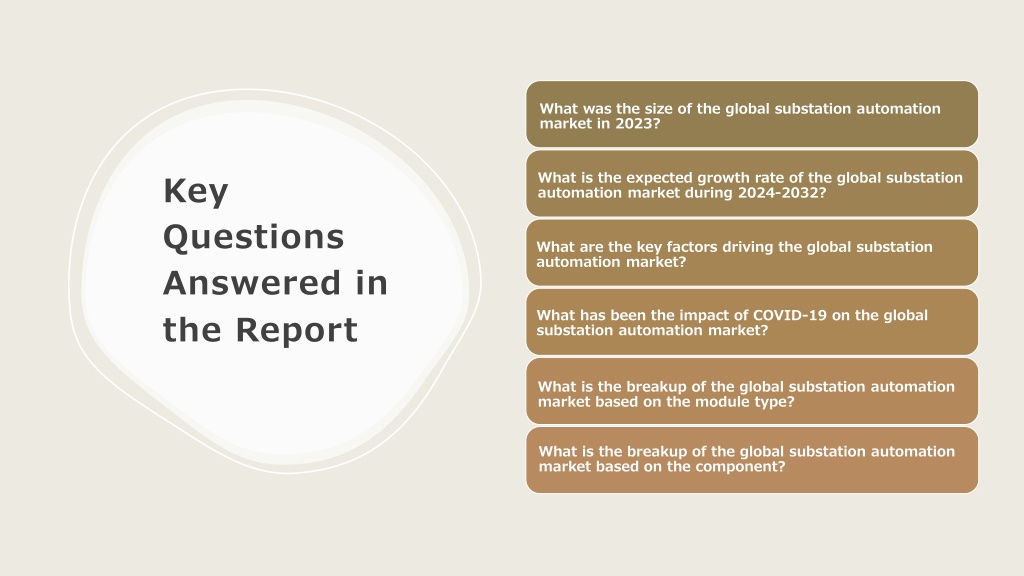 Key Questions Answered in the Report

What was the size of the global substation automation market in 2023?

What is the expected growth rate of the global substation automation market during 2024-2032?

What are the key factors driving the global substation automation market?

What has been the impact of COVID-19 on the global substation automation market?

What is the breakup of the global substation automation market based on the module type?

What is the breakup of the global substation automation market based on the component?